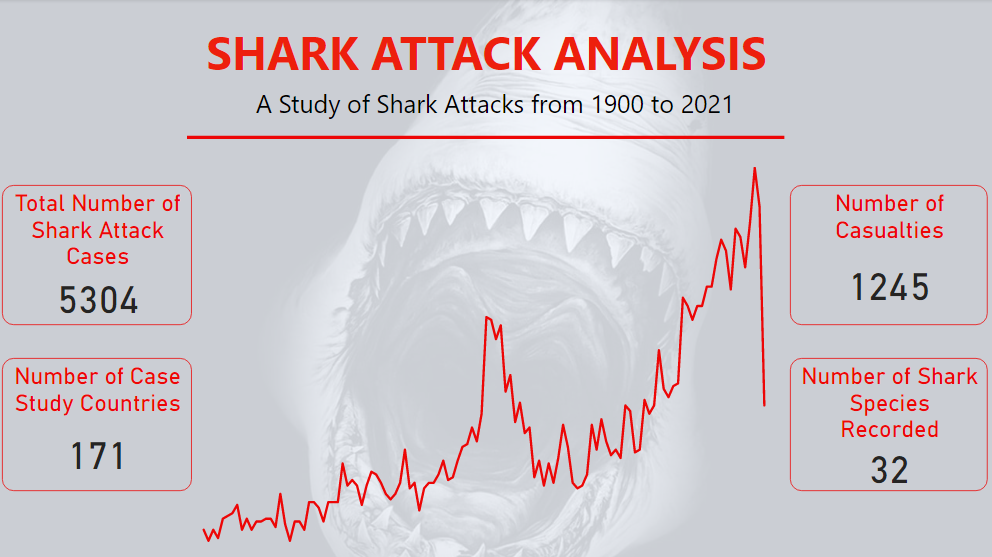 SHARK ATTACK ANALYSIS

A Study of Shark Attacks from 1900 to 2021

Total Number of Shark Attack Cases

5304

Number of Case Study Countries

171

Number of Casualties

1245

Number of Shark Species Recorded

32